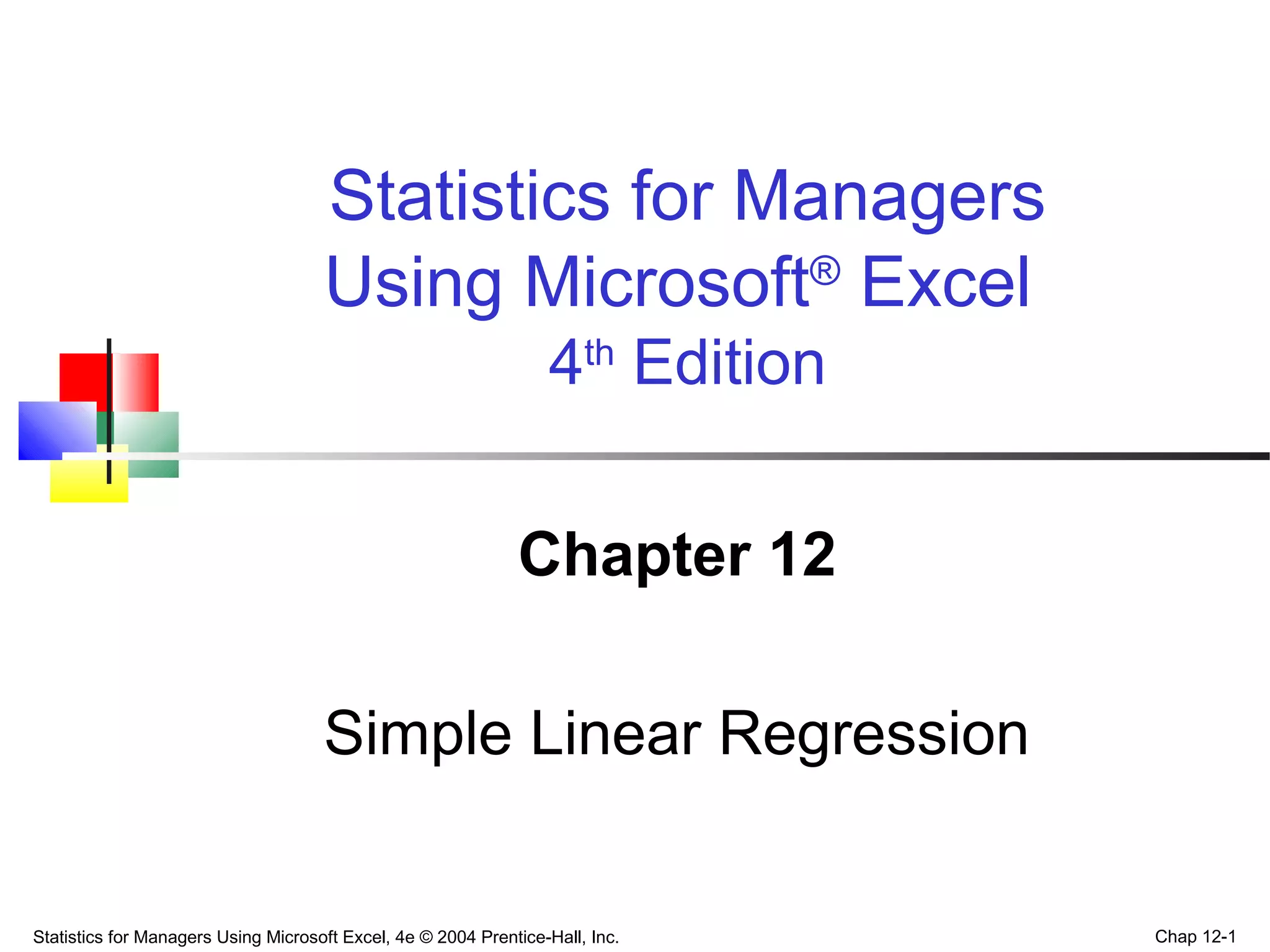 Statistics for Managers Using Microsoft® Excel
4th Edition

Chapter 12

Simple Linear Regression

Statistics for Managers Using Microsoft Excel, 4e © 2004 Prentice-Hall, Inc.

Chap 12-1